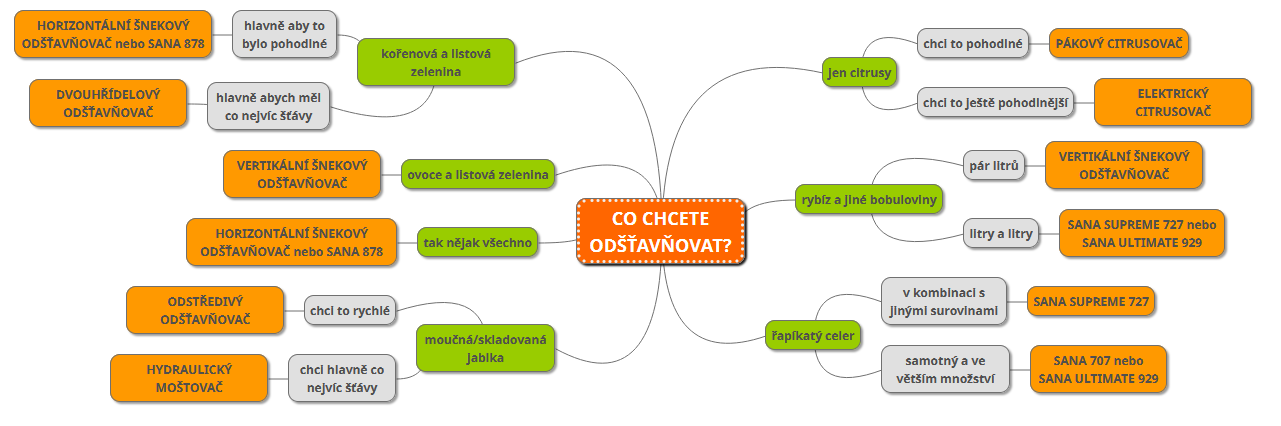 CO CHCETE ODŠŤAVŇOVAT?

kořenová a listová zelenina
hlavně aby to bylo pohodlné
HORIZONTÁLNÍ ŠNEKOVÝ ODŠŤAVŇOVAČ nebo SANA 878
hlavně abych měl co nejvíc šťávy
DVOUHŘÍDELOVÝ ODŠŤAVŇOVAČ

ovoce a listová zelenina
VERTIKÁLNÍ ŠNEKOVÝ ODŠŤAVŇOVAČ

tak nějak všechno
HORIZONTÁLNÍ ŠNEKOVÝ ODŠŤAVŇOVAČ nebo SANA 878

moučná/skladovaná jablka
chci to rychlé
ODSTŘEDIVÝ ODŠŤAVŇOVAČ
chci hlavně co nejvíc šťávy
HYDRAULICKÝ MOŠTOVAČ

jen citrusy
chci to pohodlné
PÁKOVÝ CITRUSOVAČ
chci to ještě pohodlnější
ELEKTRICKÝ CITRUSOVAČ

rybíz a jiné bobuloviny
pár litrů
VERTIKÁLNÍ ŠNEKOVÝ ODŠŤAVŇOVAČ
litry a litry
SANA SUPREME 727 nebo SANA ULTIMATE 929

řapíkatý celer
v kombinaci s jinými surovinami
SANA SUPREME 727
samotný a ve větším množství
SANA 707 nebo SANA ULTIMATE 929